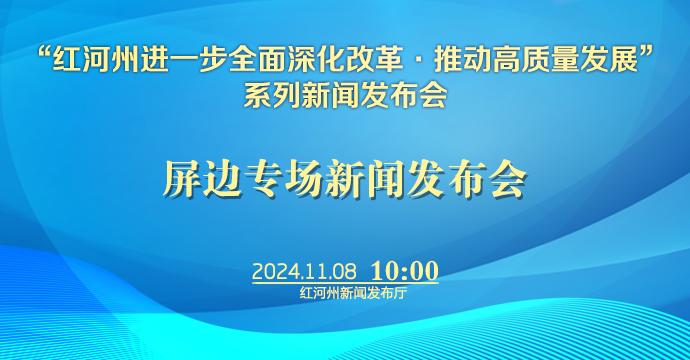 “红河州进一步全面深化改革 · 推动高质量发展”
系列新闻发布会

屏边专场新闻发布会

2024.11.08 10:00
红河州新闻发布厅